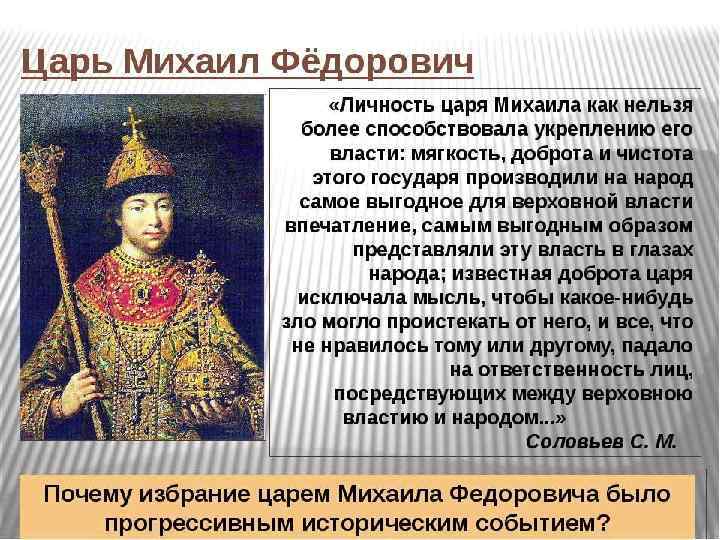 Царь Михаил Фёдорович

«Личность царя Михаила как нельзя более способствовала укреплению его власти: мягкость, доброта и чистота этого государя производили на народ самое выгодное для верховной власти впечатление, самым выгодным образом представляли эту власть в глазах народа; известная доброта царя исключала мысль, чтобы какое-нибудь зло могло проистекать от него, и все, что не нравилось тому или другому, падало на ответственность лиц, посредствующих между верховною властию и народом...»

Соловьев С. М.

Почему избрание царем Михаила Федоровича было прогрессивным историческим событием?